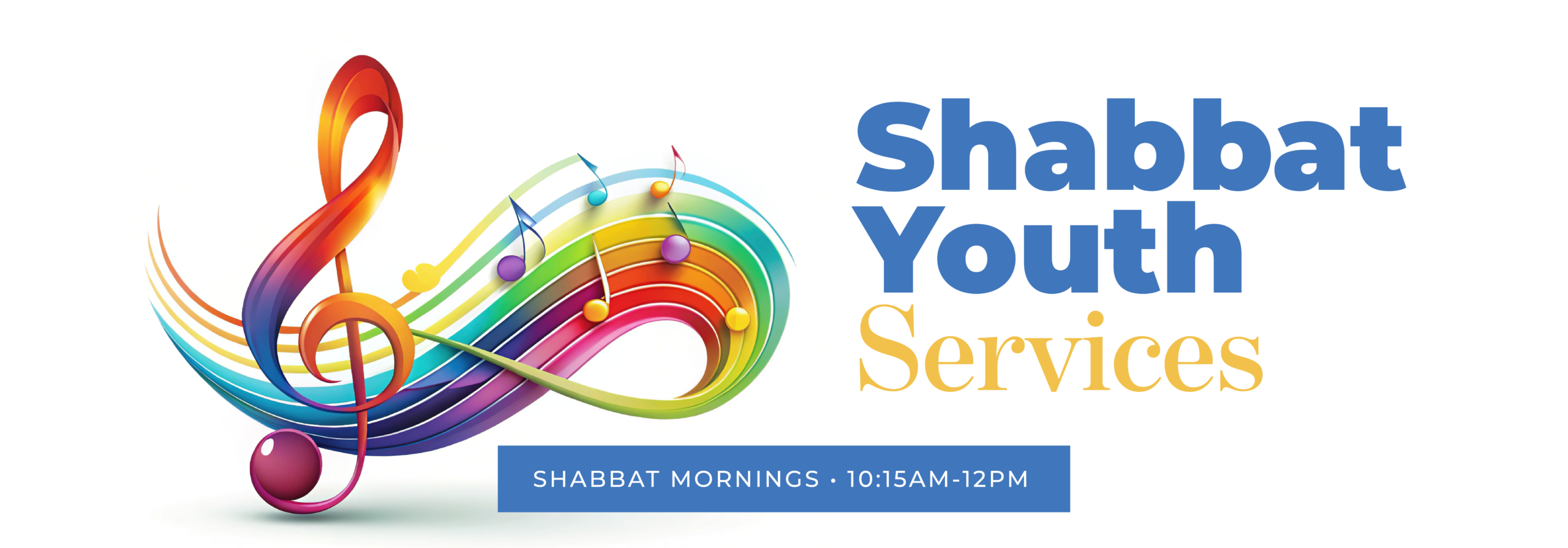 Shabbat Youth Services

SHABBAT MORNINGS • 10:15AM-12PM